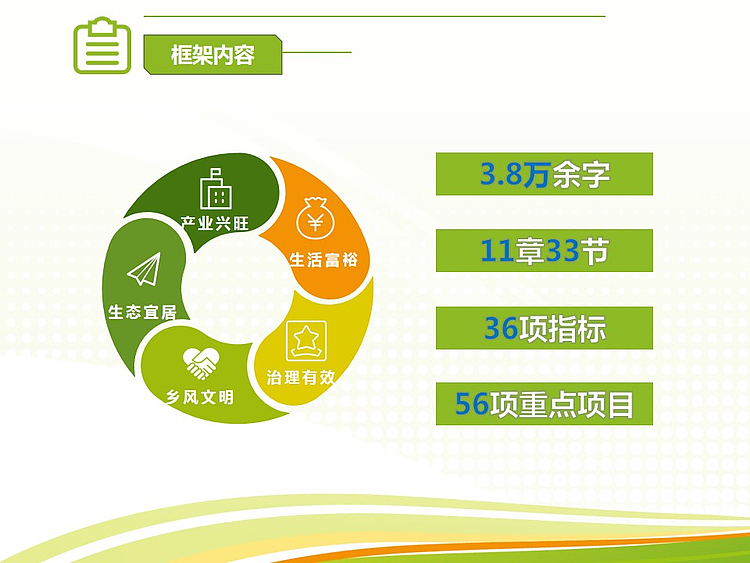 框架内容

产业兴旺

生活富裕

治理有效

乡风文明

生态宜居

3.8万余字

11章33节

36项指标

56项重点项目